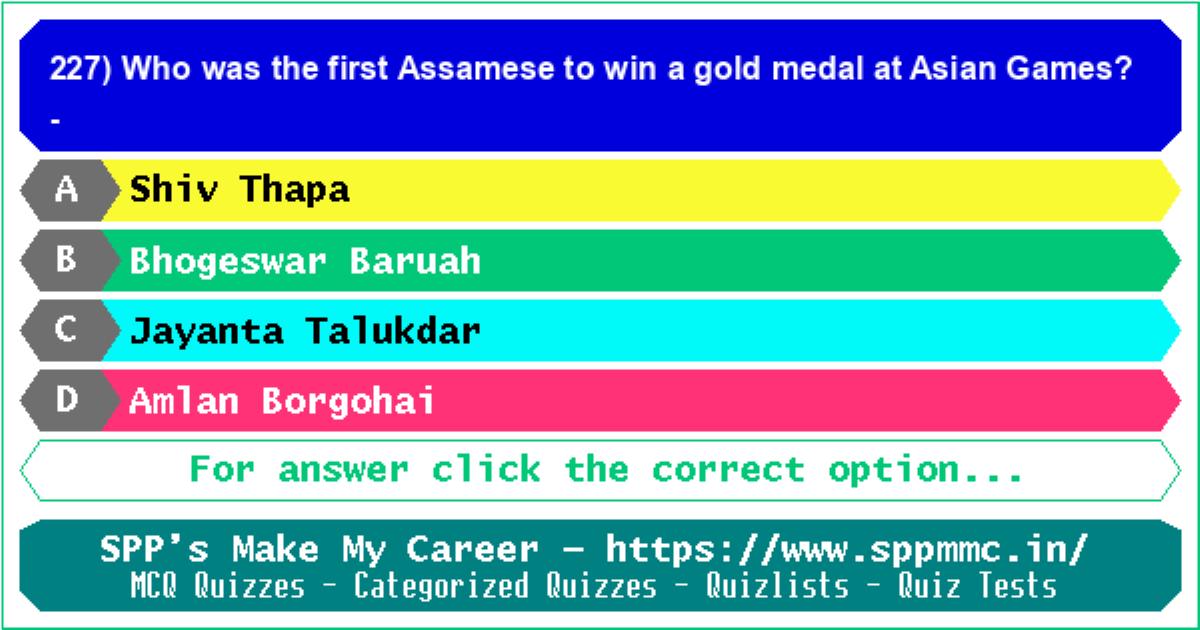 227) Who was the first Assamese to win a gold medal at Asian Games?
-

A Shiv Thapa

B Bhogeswar Baruah

C Jayanta Talukdar

D Amlan Borgohai

For answer click the correct option...

SPP's Make My Career - https://www.sppmmc.in/
MCQ Quizzes - Categorized Quizzes - Quizlists - Quiz Tests